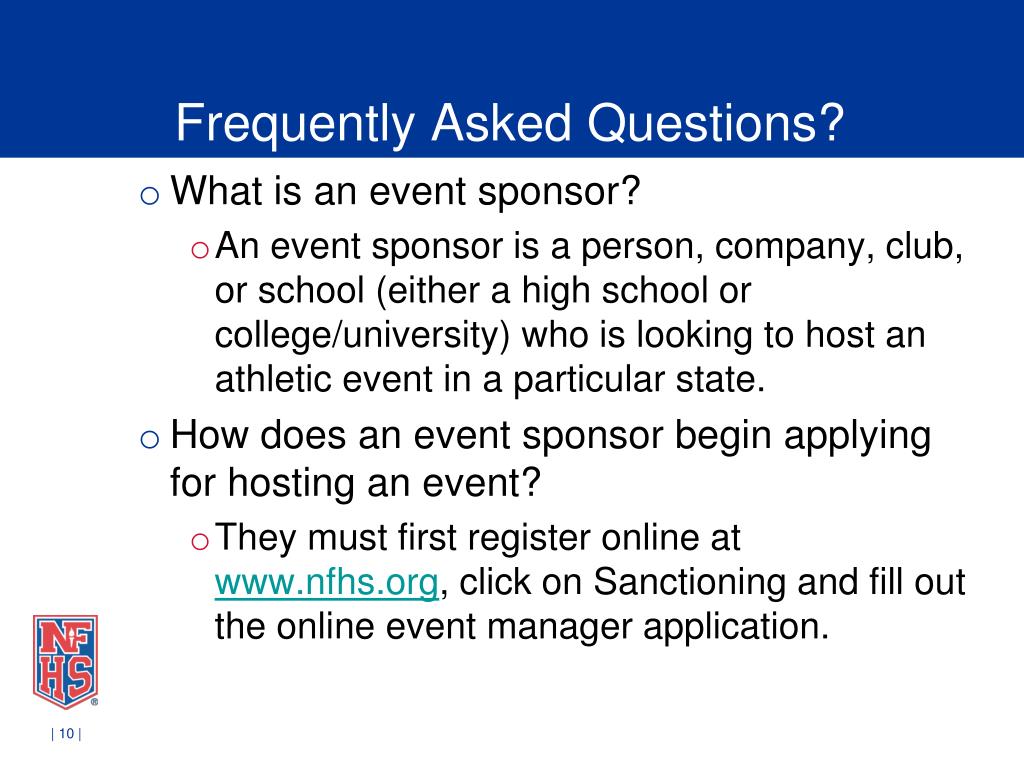 Frequently Asked Questions?

o What is an event sponsor?

o An event sponsor is a person, company, club, or school (either a high school or college/university) who is looking to host an athletic event in a particular state.

o How does an event sponsor begin applying for hosting an event?

o They must first register online at www.nfhs.org, click on Sanctioning and fill out the online event manager application.

NFHS

| 10 |